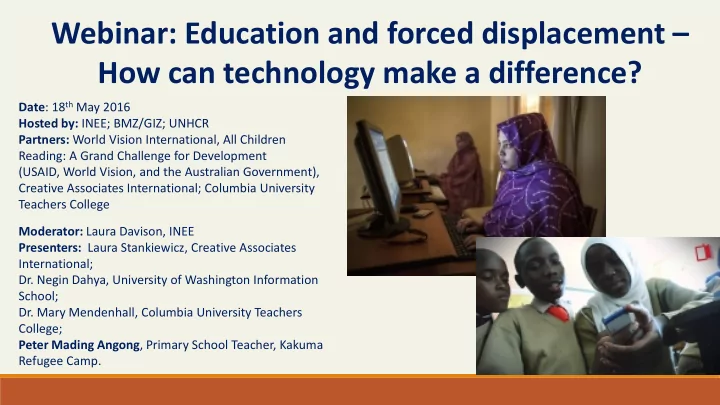 Webinar: Education and forced displacement – How can technology make a difference?

Date: 18$^{th}$ May 2016
Hosted by: INEE; BMZ/GIZ; UNHCR
Partners: World Vision International, All Children Reading: A Grand Challenge for Development (USAID, World Vision, and the Australian Government), Creative Associates International; Columbia University Teachers College

Moderator: Laura Davison, INEE
Presenters: Laura Stankiewicz, Creative Associates International;
Dr. Negin Dahya, University of Washington Information School;
Dr. Mary Mendenhall, Columbia University Teachers College;
Peter Mading Angong, Primary School Teacher, Kakuma Refugee Camp.